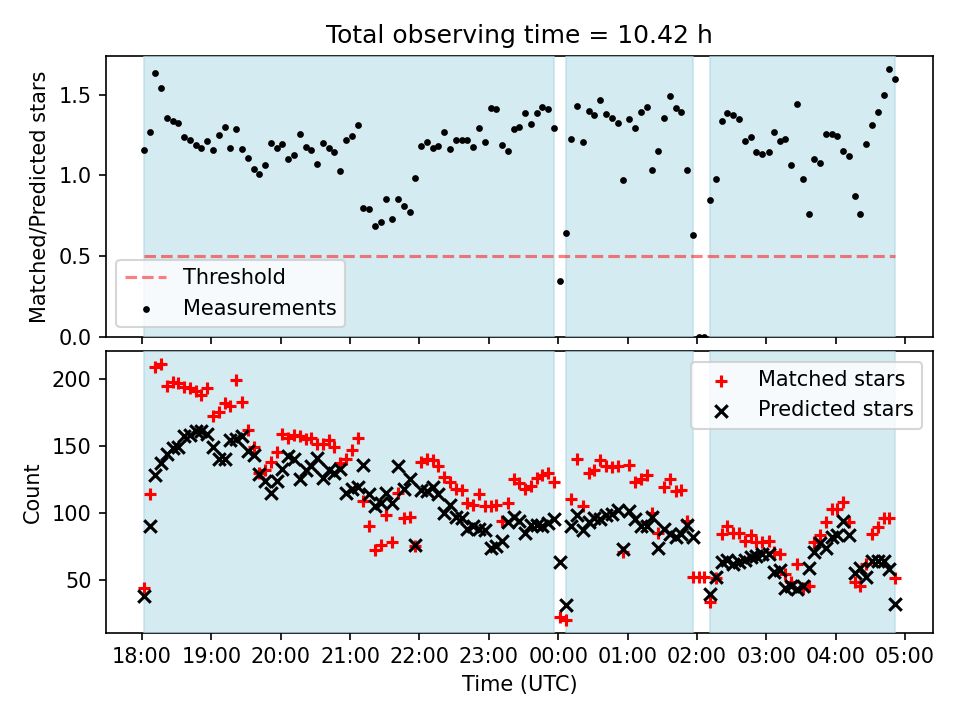 Total observing time = 10.42 h

Matched/Predicted stars

1.5
1.0
0.5
0.0

Threshold
Measurements

Count

200
150
100
50

Matched stars
Predicted stars

18:00 19:00 20:00 21:00 22:00 23:00 00:00 01:00 02:00 03:00 04:00 05:00

Time (UTC)